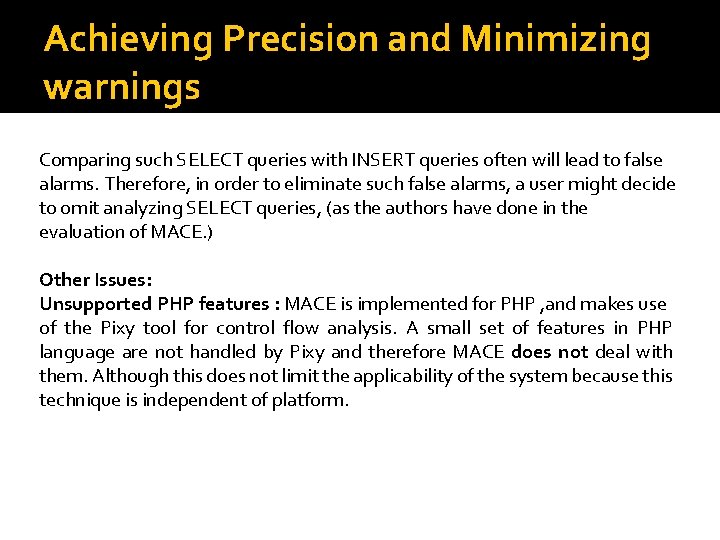 Achieving Precision and Minimizing warnings

Comparing such SELECT queries with INSERT queries often will lead to false alarms. Therefore, in order to eliminate such false alarms, a user might decide to omit analyzing SELECT queries, (as the authors have done in the evaluation of MACE.)

Other Issues:
Unsupported PHP features : MACE is implemented for PHP ,and makes use of the Pixy tool for control flow analysis. A small set of features in PHP language are not handled by Pixy and therefore MACE does not deal with them. Although this does not limit the applicability of the system because this technique is independent of platform.